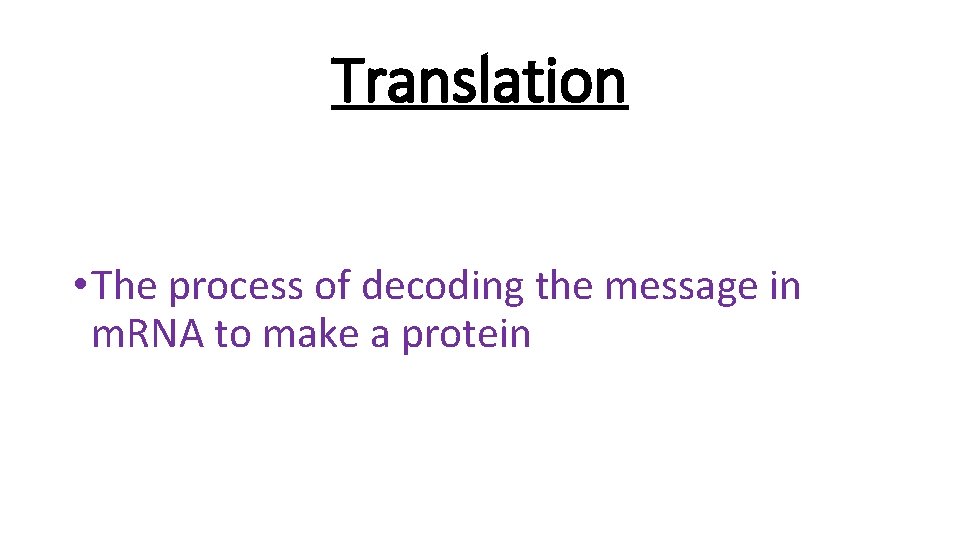 Translation

• The process of decoding the message in mRNA to make a protein